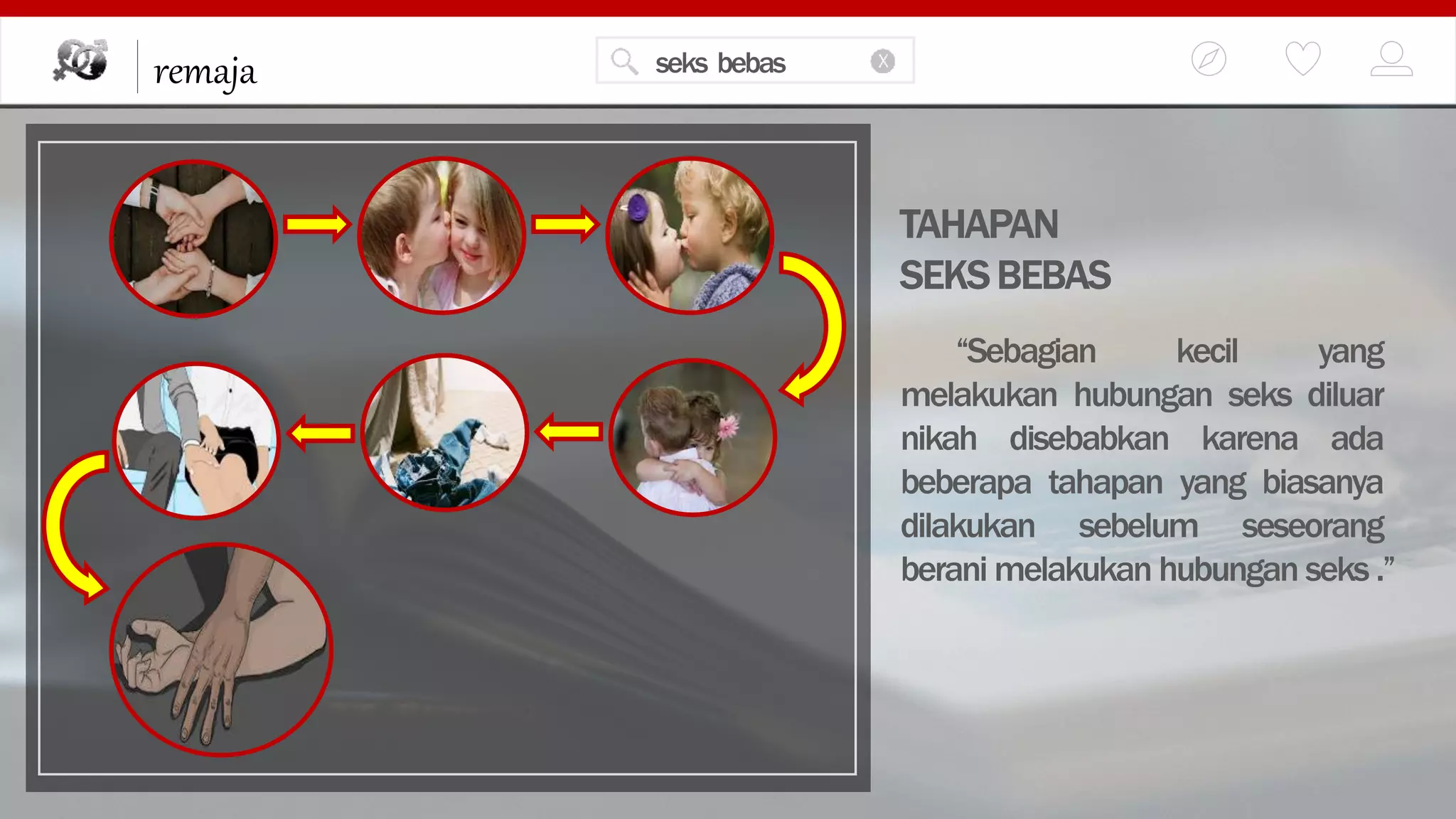 remaja

seks bebas

X

TAHAPAN
SEKS BEBAS

“Sebagian kecil yang melakukan hubungan seks diluar nikah disebabkan karena ada beberapa tahapan yang biasanya dilakukan sebelum seseorang berani melakukan hubungan seks .”